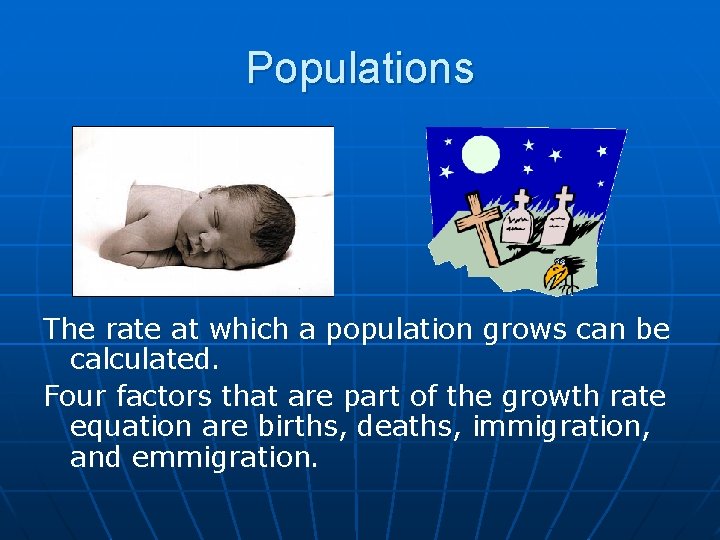 Populations

The rate at which a population grows can be calculated.

Four factors that are part of the growth rate equation are births, deaths, immigration, and emmigration.